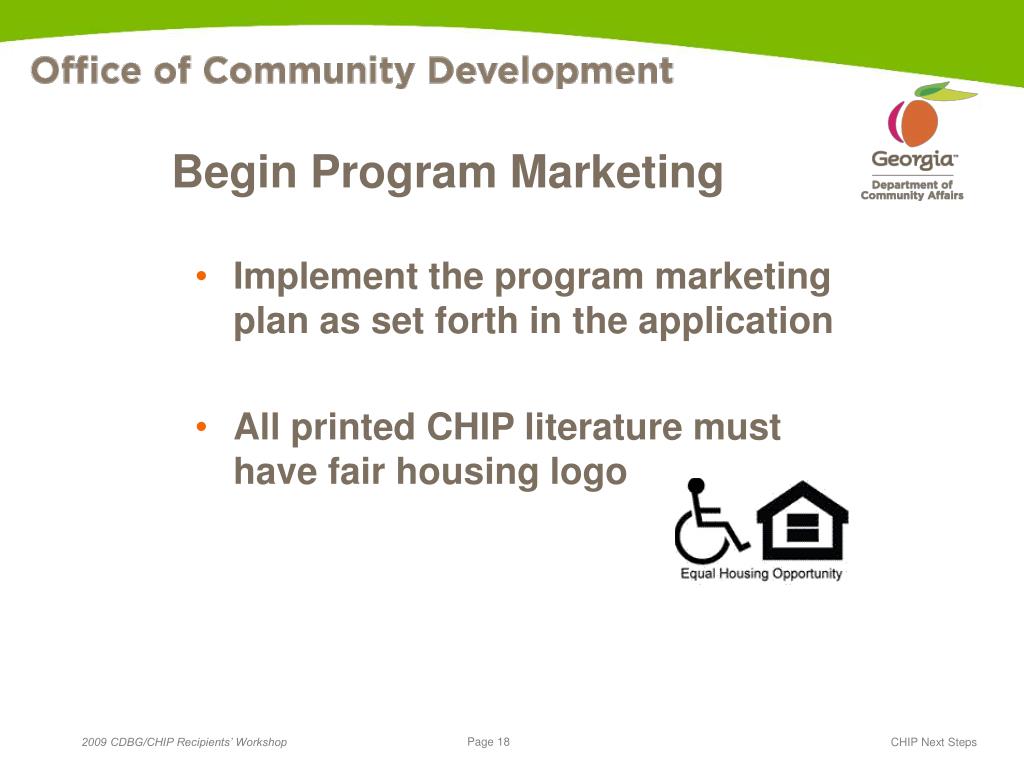 Office of Community Development

Georgia™
Department of Community Affairs

Begin Program Marketing

• Implement the program marketing plan as set forth in the application

• All printed CHIP literature must have fair housing logo

Equal Housing Opportunity

2009 CDBG/CHIP Recipients' Workshop

Page 18

CHIP Next Steps